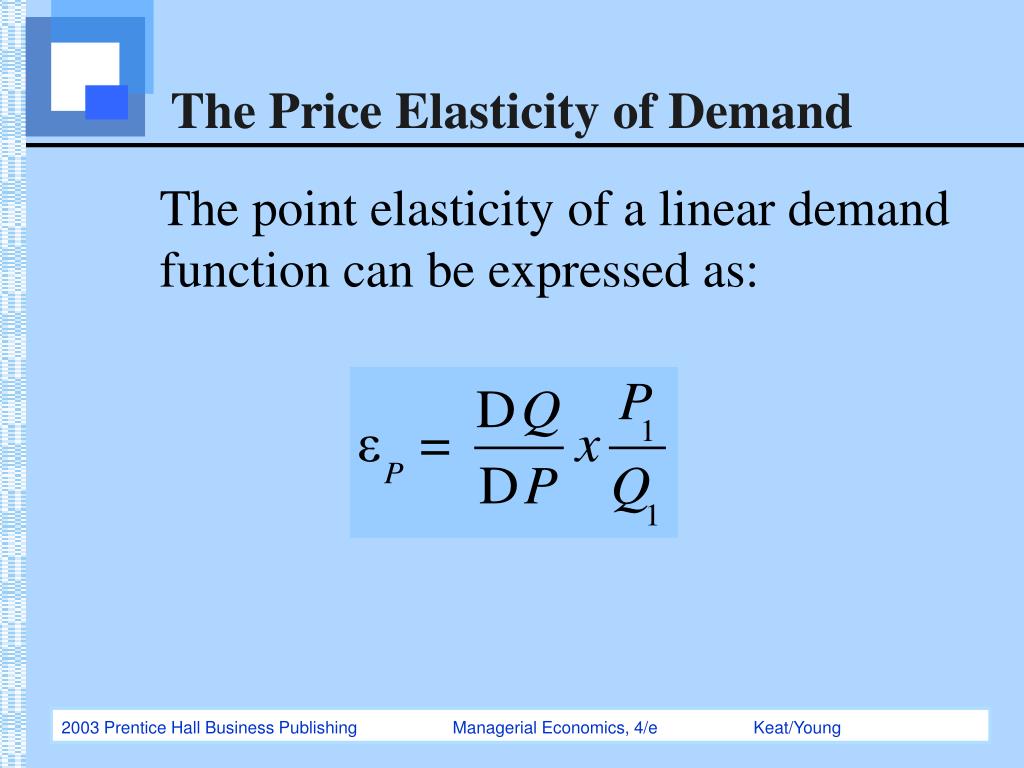 The Price Elasticity of Demand

The point elasticity of a linear demand function can be expressed as:

$\varepsilon_P = \frac{DQ}{DP} x \frac{P_1}{Q_1}$

2003 Prentice Hall Business Publishing Managerial Economics, 4/e Keat/Young